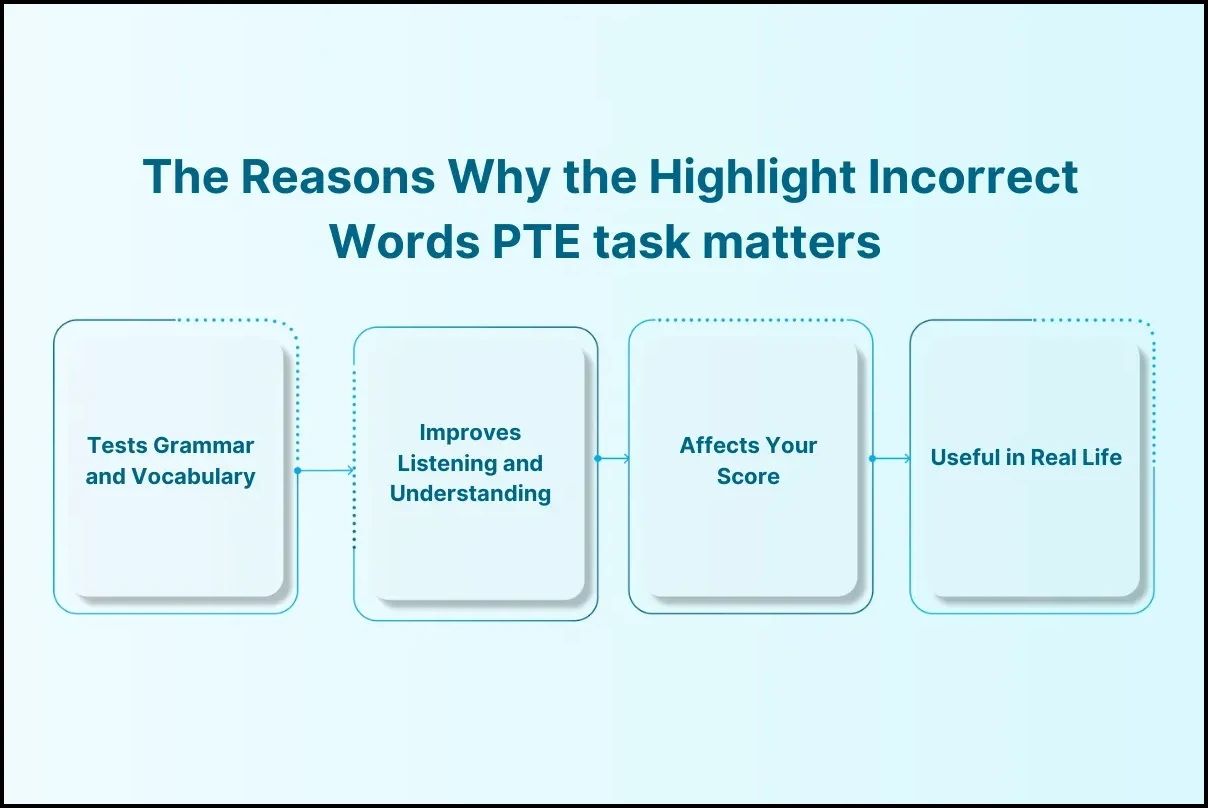 The Reasons Why the Highlight Incorrect Words PTE task matters

Tests Grammar and Vocabulary

Improves Listening and Understanding

Affects Your Score

Useful in Real Life